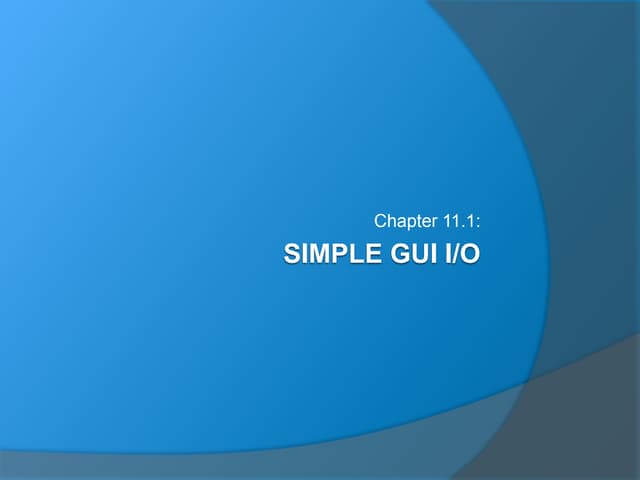 Chapter 11.1:

SIMPLE GUI I/O